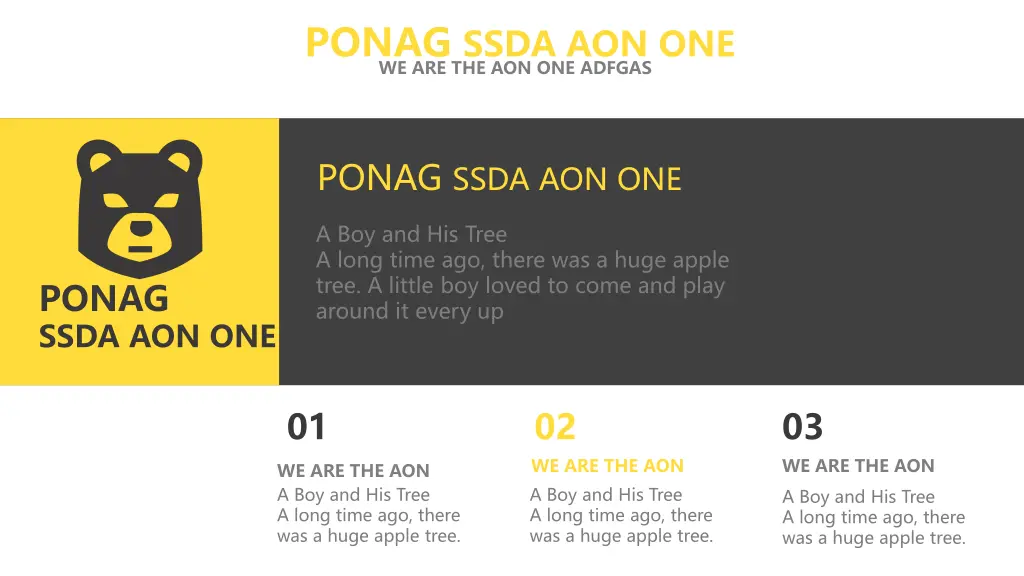 PONAG SSDA AON ONE
WE ARE THE AON ONE ADFGAS

PONAG
SSDA AON ONE

PONAG SSDA AON ONE

A Boy and His Tree
A long time ago, there was a huge apple tree. A little boy loved to come and play around it every up

01
WE ARE THE AON
A Boy and His Tree
A long time ago, there was a huge apple tree.

02
WE ARE THE AON
A Boy and His Tree
A long time ago, there was a huge apple tree.

03
WE ARE THE AON
A Boy and His Tree
A long time ago, there was a huge apple tree.